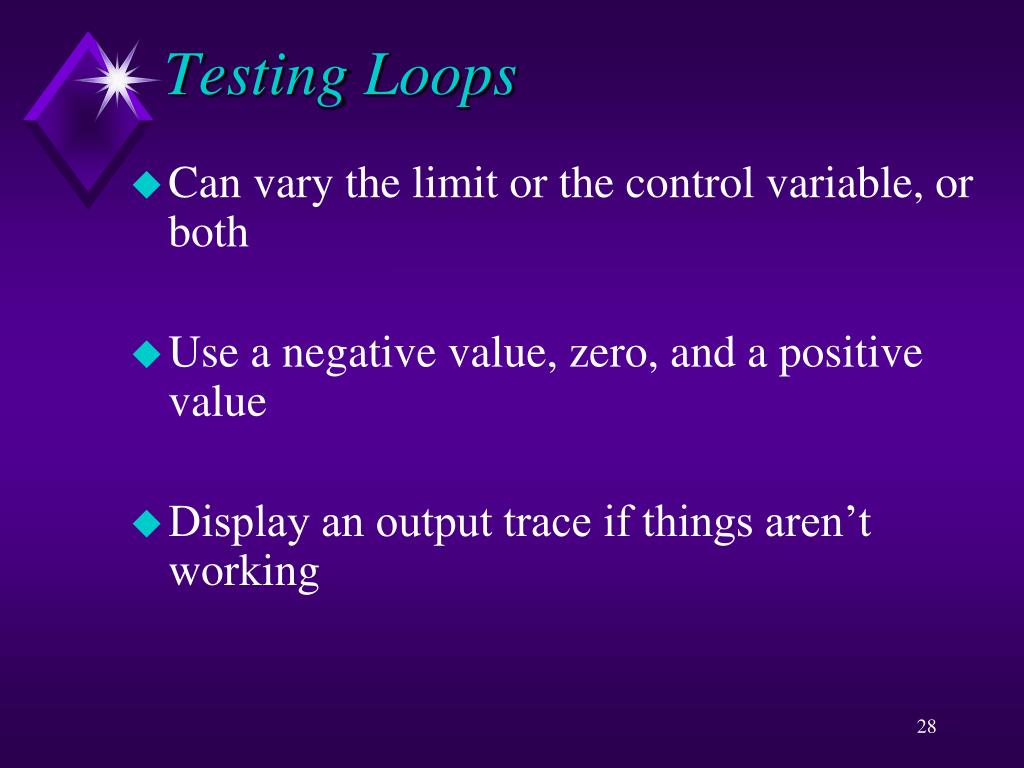 Testing Loops

Can vary the limit or the control variable, or both

Use a negative value, zero, and a positive value

Display an output trace if things aren’t working

28